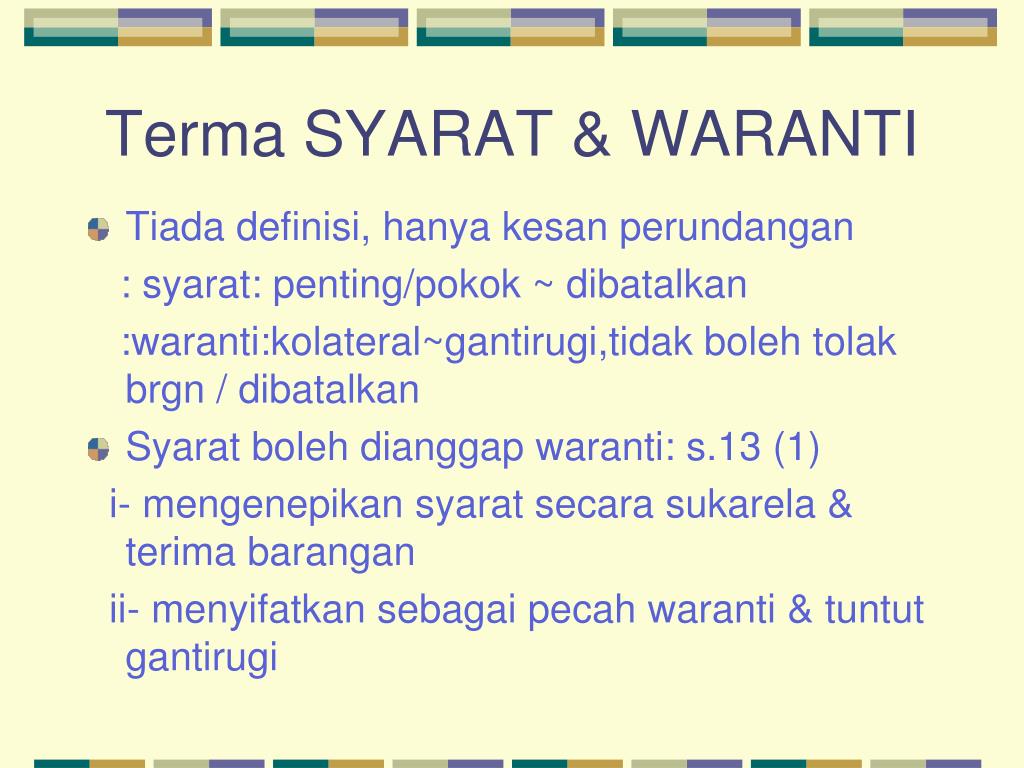 Terma SYARAT & WARANTI

Tiada definisi, hanya kesan perundangan

: syarat: penting/pokok ~ dibatalkan

:waranti:kolateral~gantirugi,tidak boleh tolak brgn / dibatalkan

Syarat boleh dianggap waranti: s.13 (1)

i- mengenepikan syarat secara sukarela & terima barangan

ii- menyifatkan sebagai pecah waranti & tuntut gantirugi